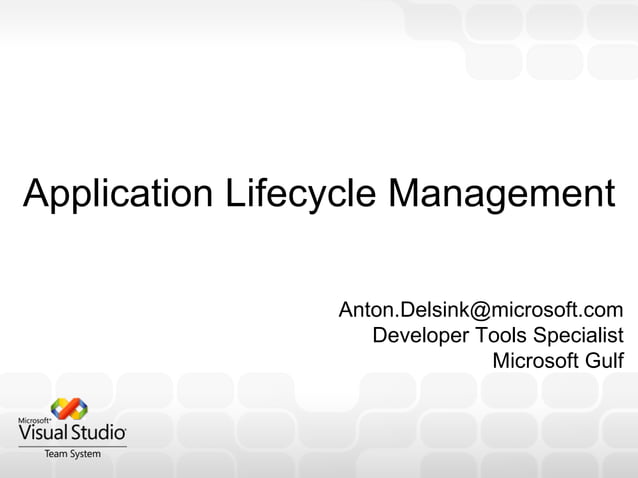 Application Lifecycle Management

Anton.Delsink@microsoft.com
Developer Tools Specialist
Microsoft Gulf

Microsoft® Visual Studio®
Team System